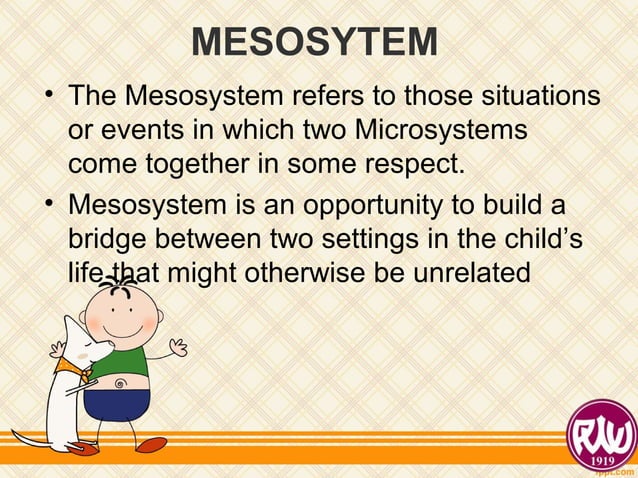 MESOSYTEM

• The Mesosystem refers to those situations or events in which two Microsystems come together in some respect.

• Mesosystem is an opportunity to build a bridge between two settings in the child's life that might otherwise be unrelated

RW
1919

fppt.com